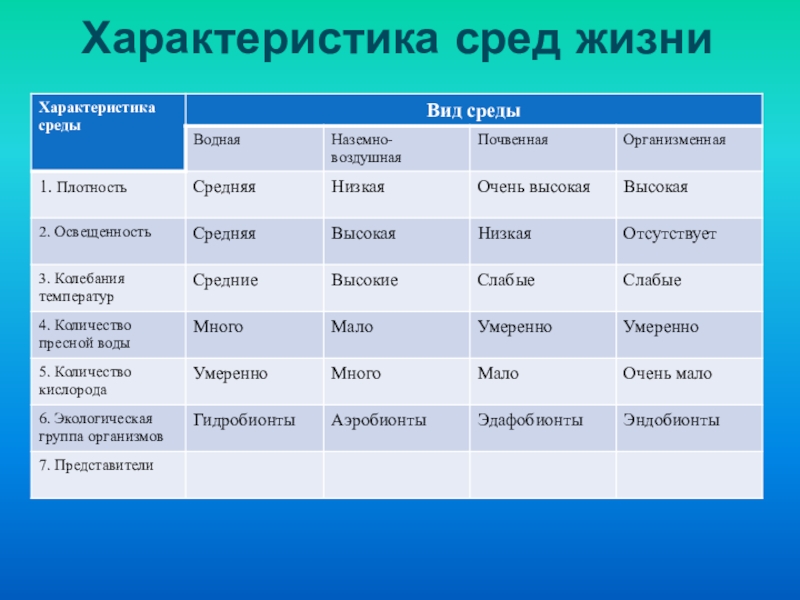 Характеристика сред жизни

| Характеристика среды | Вид среды | | | |
|---|---|---|---|---|
| | Водная | Наземно-воздушная | Почвенная | Организменная |
| 1. Плотность | Средняя | Низкая | Очень высокая | Высокая |
| 2. Освещенность | Средняя | Высокая | Низкая | Отсутствует |
| 3. Колебания температур | Средние | Высокие | Слабые | Слабые |
| 4. Количество пресной воды | Много | Мало | Умеренно | Умеренно |
| 5. Количество кислорода | Умеренно | Много | Мало | Очень мало |
| 6. Экологическая группа организмов | Гидробионты | Аэробионты | Эдафобионты | Эндобионты |
| 7. Представители | | | | |